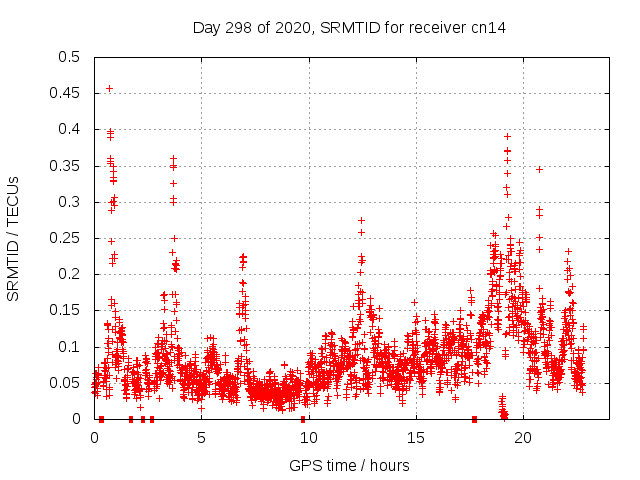 Day 298 of 2020, SRMTID for receiver cn14

SRMTID / TECUs

0.5
0.45
0.4
0.35
0.3
0.25
0.2
0.15
0.1
0.05
0

0
5
10
15
20

GPS time / hours